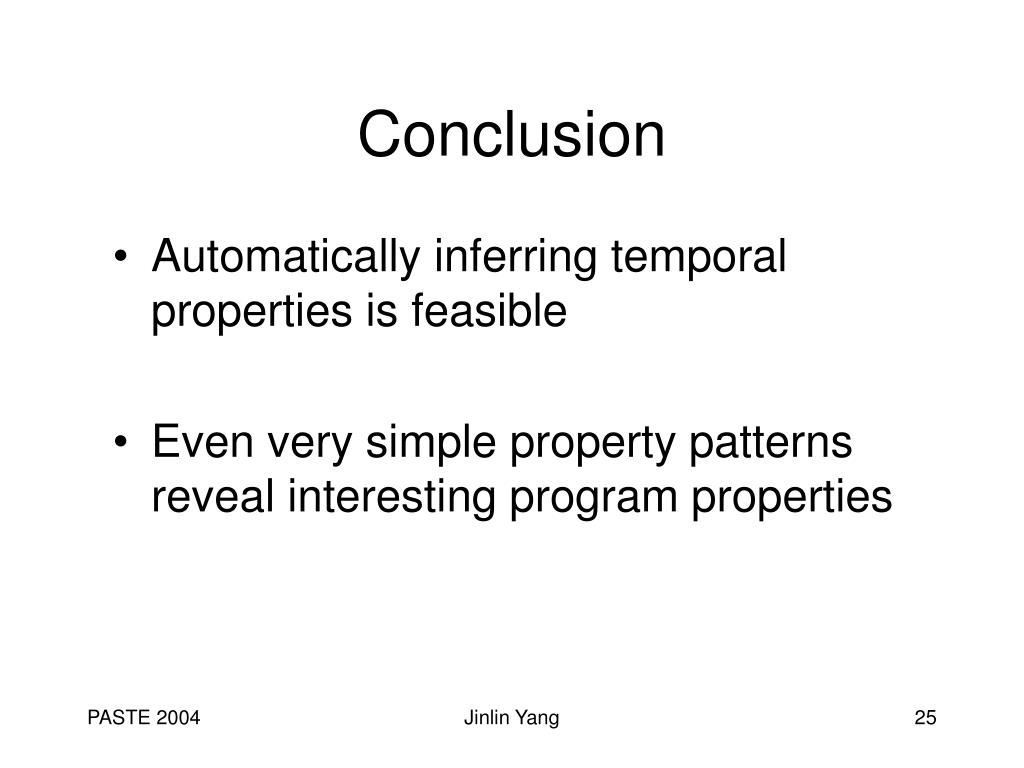 Conclusion

• Automatically inferring temporal properties is feasible

• Even very simple property patterns reveal interesting program properties

PASTE 2004

Jinlin Yang

25